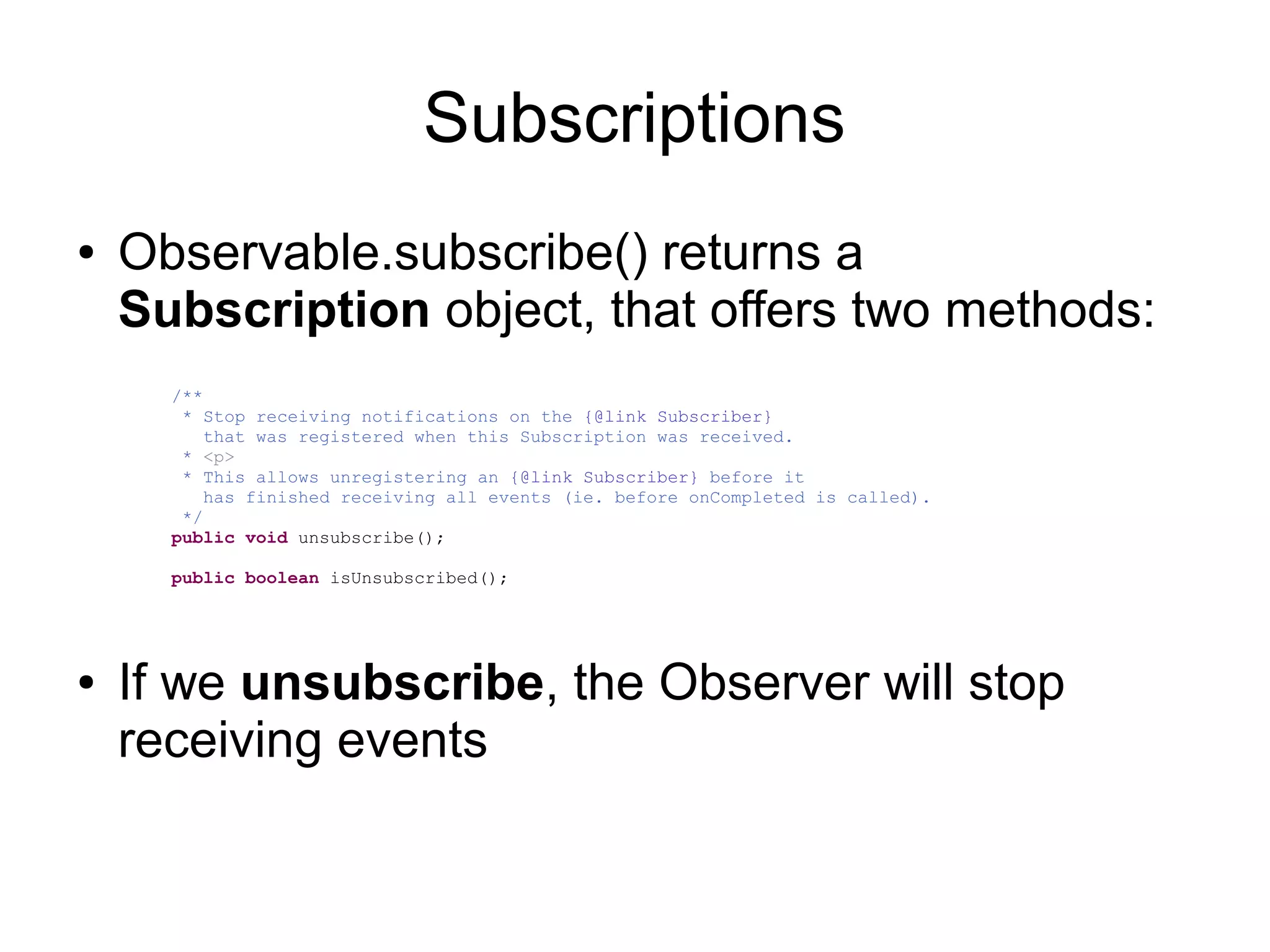 Subscriptions

• Observable.subscribe() returns a Subscription object, that offers two methods:

/**
 * Stop receiving notifications on the {@link Subscriber}
   that was registered when this Subscription was received.
 * <p>
 * This allows unregistering an {@link Subscriber} before it
   has finished receiving all events (ie. before onCompleted is called).
 */
public void unsubscribe();

public boolean isUnsubscribed();

• If we unsubscribe, the Observer will stop receiving events